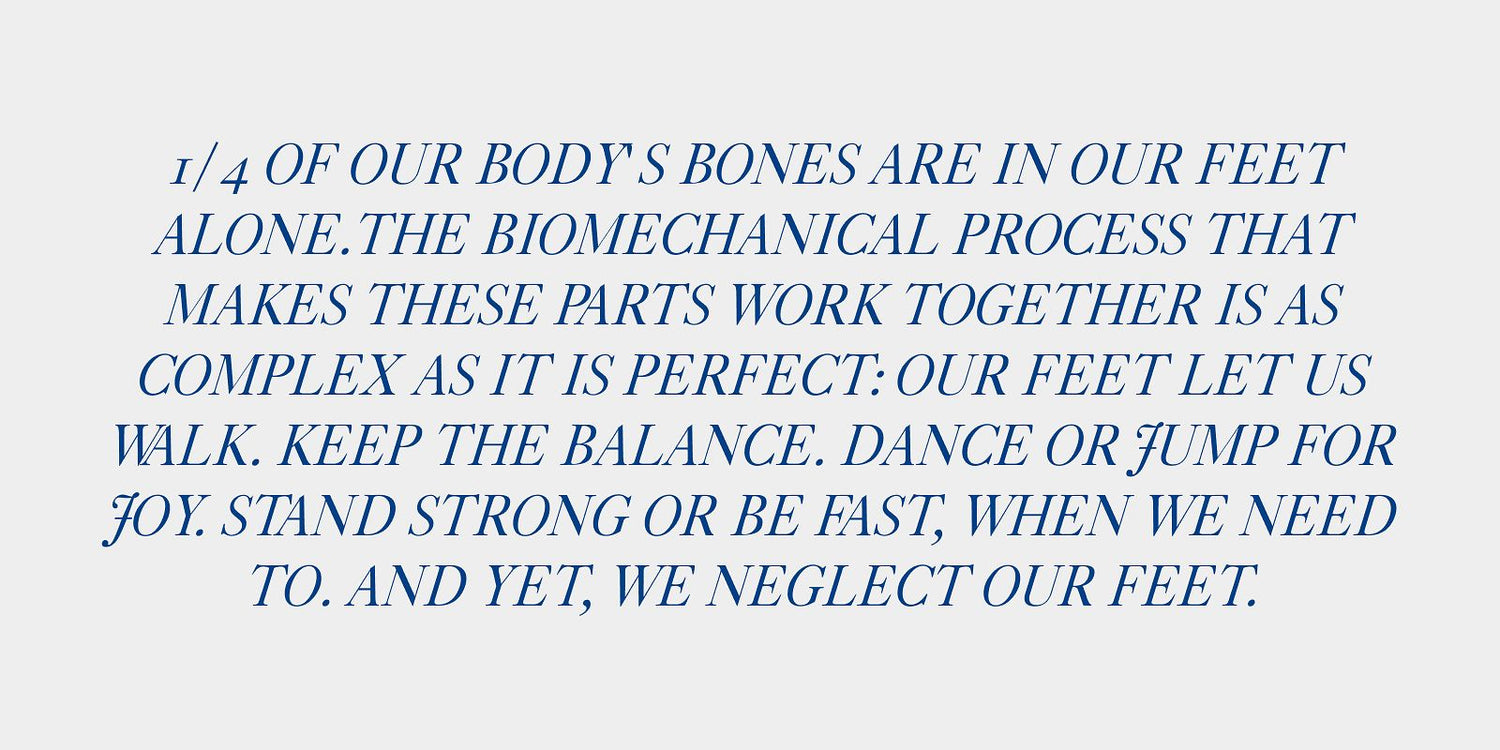 1/4 OF OUR BODY'S BONES ARE IN OUR FEET ALONE.THE BIOMECHANICAL PROCESS THAT MAKES THESE PARTS WORK TOGETHER IS AS COMPLEX AS IT IS PERFECT: OUR FEET LET US WALK. KEEP THE BALANCE. DANCE OR JUMP FOR JOY. STAND STRONG OR BE FAST, WHEN WE NEED TO. AND YET, WE NEGLECT OUR FEET.